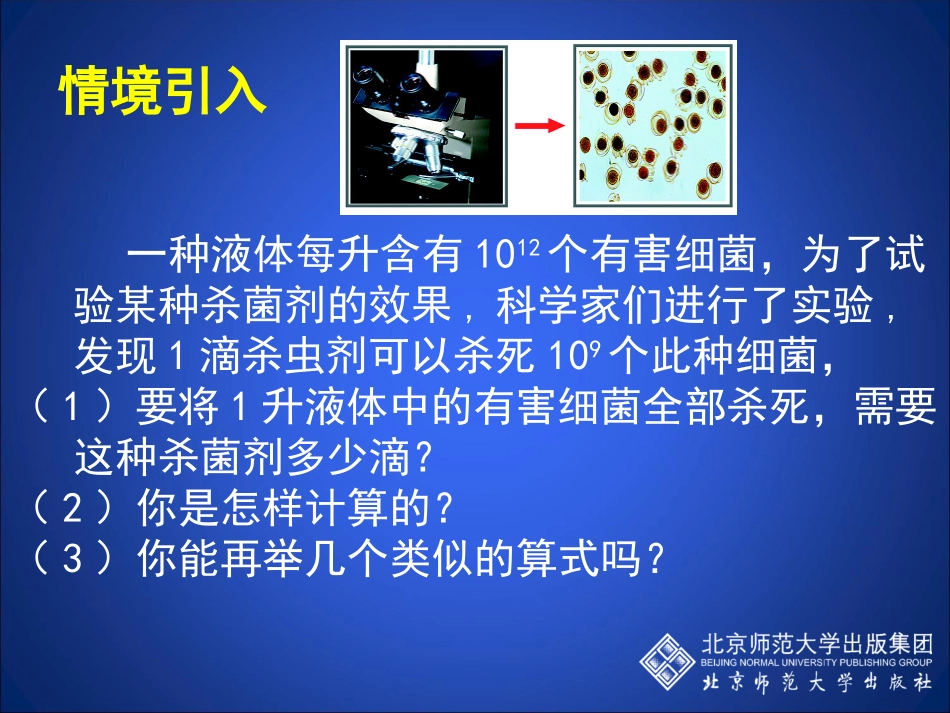 情境引入

一种液体每升含有 $10^{12}$ 个有害细菌，为了试验某种杀菌剂的效果，科学家们进行了实验，发现 1 滴杀虫剂可以杀死 $10^{9}$ 个此种细菌，

（1）要将 1 升液体中的有害细菌全部杀死，需要这种杀菌剂多少滴?

（2）你是怎样计算的?

（3）你能再举几个类似的算式吗？

北京师范大学出版集团
BEIJING NORMAL UNIVERSITY PUBLISHING GROUP
北京师范大学出版社